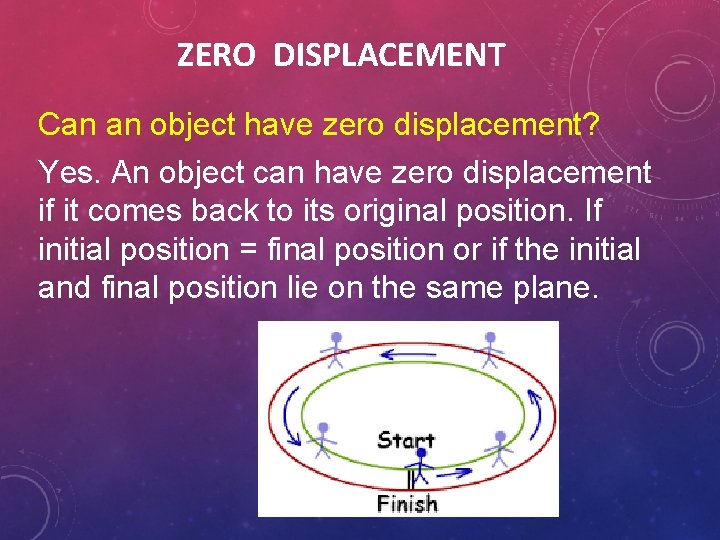 ZERO DISPLACEMENT

Can an object have zero displacement?

Yes. An object can have zero displacement if it comes back to its original position. If initial position = final position or if the initial and final position lie on the same plane.

Start

Finish